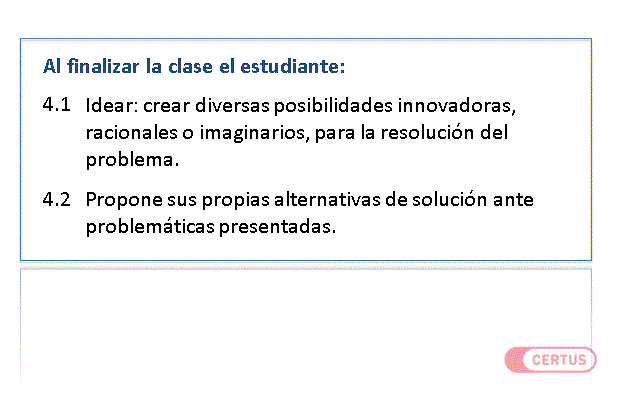 Al finalizar la clase el estudiante:

4.1 Idear: crear diversas posibilidades innovadoras, racionales o imaginarios, para la resolución del problema.

4.2 Propone sus propias alternativas de solución ante problemáticas presentadas.

CERTUS